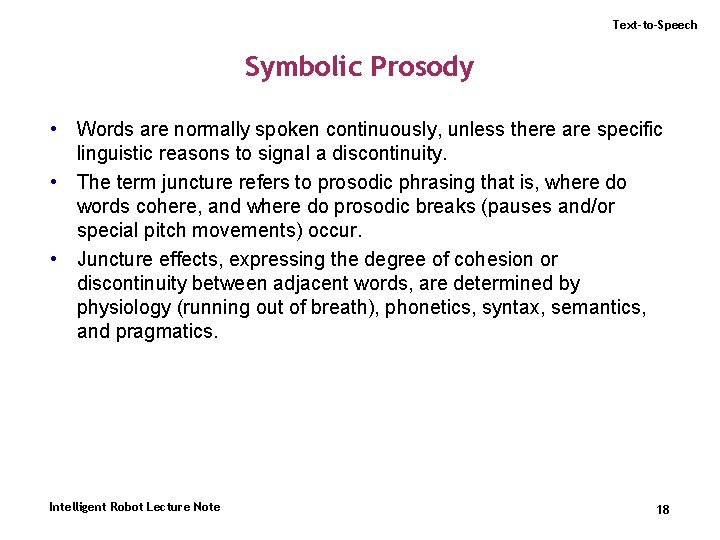 Text-to-Speech

Symbolic Prosody

• Words are normally spoken continuously, unless there are specific linguistic reasons to signal a discontinuity.

• The term juncture refers to prosodic phrasing that is, where do words cohere, and where do prosodic breaks (pauses and/or special pitch movements) occur.

• Juncture effects, expressing the degree of cohesion or discontinuity between adjacent words, are determined by physiology (running out of breath), phonetics, syntax, semantics, and pragmatics.

Intelligent Robot Lecture Note

18